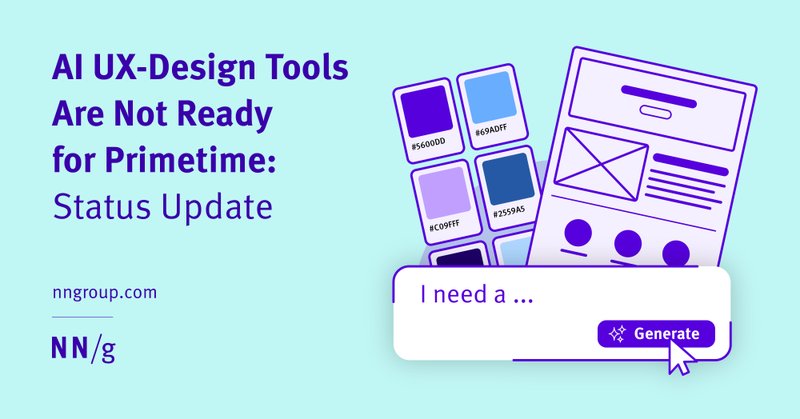 AI UX-Design Tools Are Not Ready for Primetime: Status Update

nngroup.com

NN/g

#5600DD

#69ADFF

#C09FFF

#2559A5

I need a ...

Generate